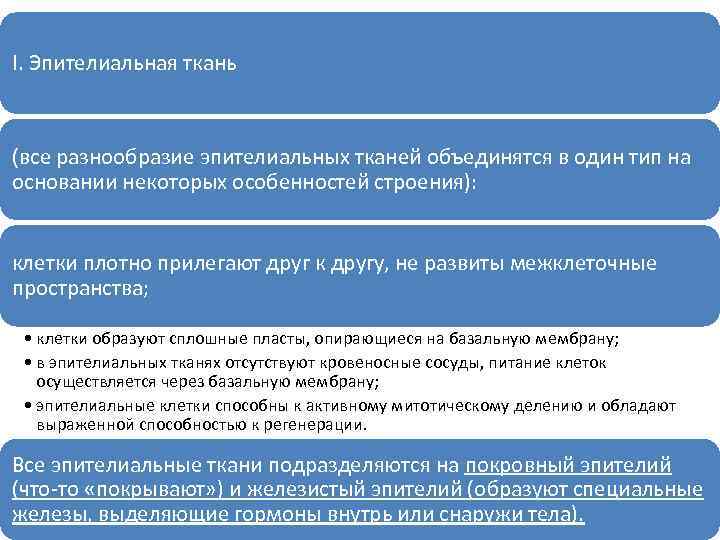 I. Эпителиальная ткань

(все разнообразие эпителиальных тканей объединятся в один тип на основании некоторых особенностей строения):

клетки плотно прилегают друг к другу, не развиты межклеточные пространства;

• клетки образуют сплошные пласты, опирающиеся на базальную мембрану;
• в эпителиальных тканях отсутствуют кровеносные сосуды, питание клеток осуществляется через базальную мембрану;
• эпителиальные клетки способны к активному митотическому делению и обладают выраженной способностью к регенерации.

Все эпителиальные ткани подразделяются на покровный эпителий (что-то «покрывают») и железистый эпителий (образуют специальные железы, выделяющие гормоны внутрь или снаружи тела).